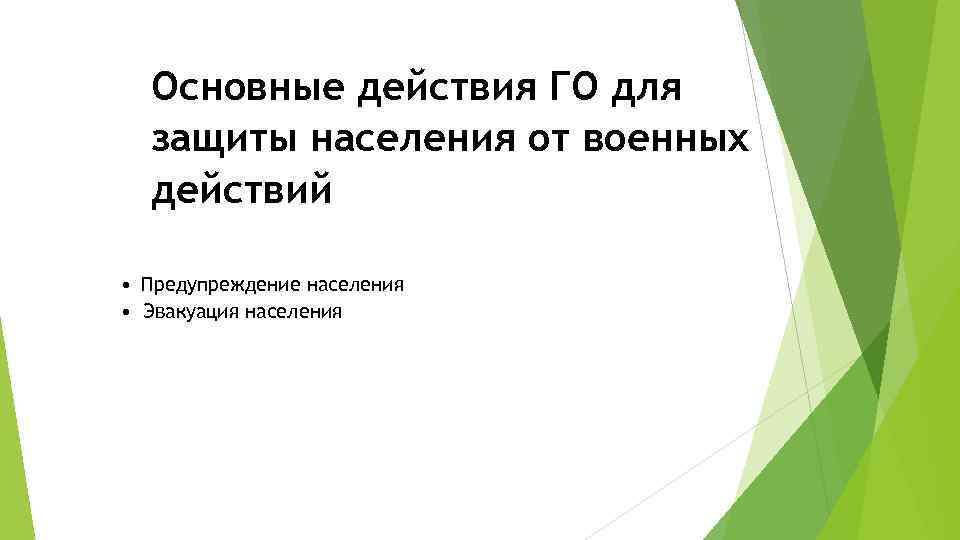 Основные действия ГО для защиты населения от военных действий

• Предупреждение населения
• Эвакуация населения